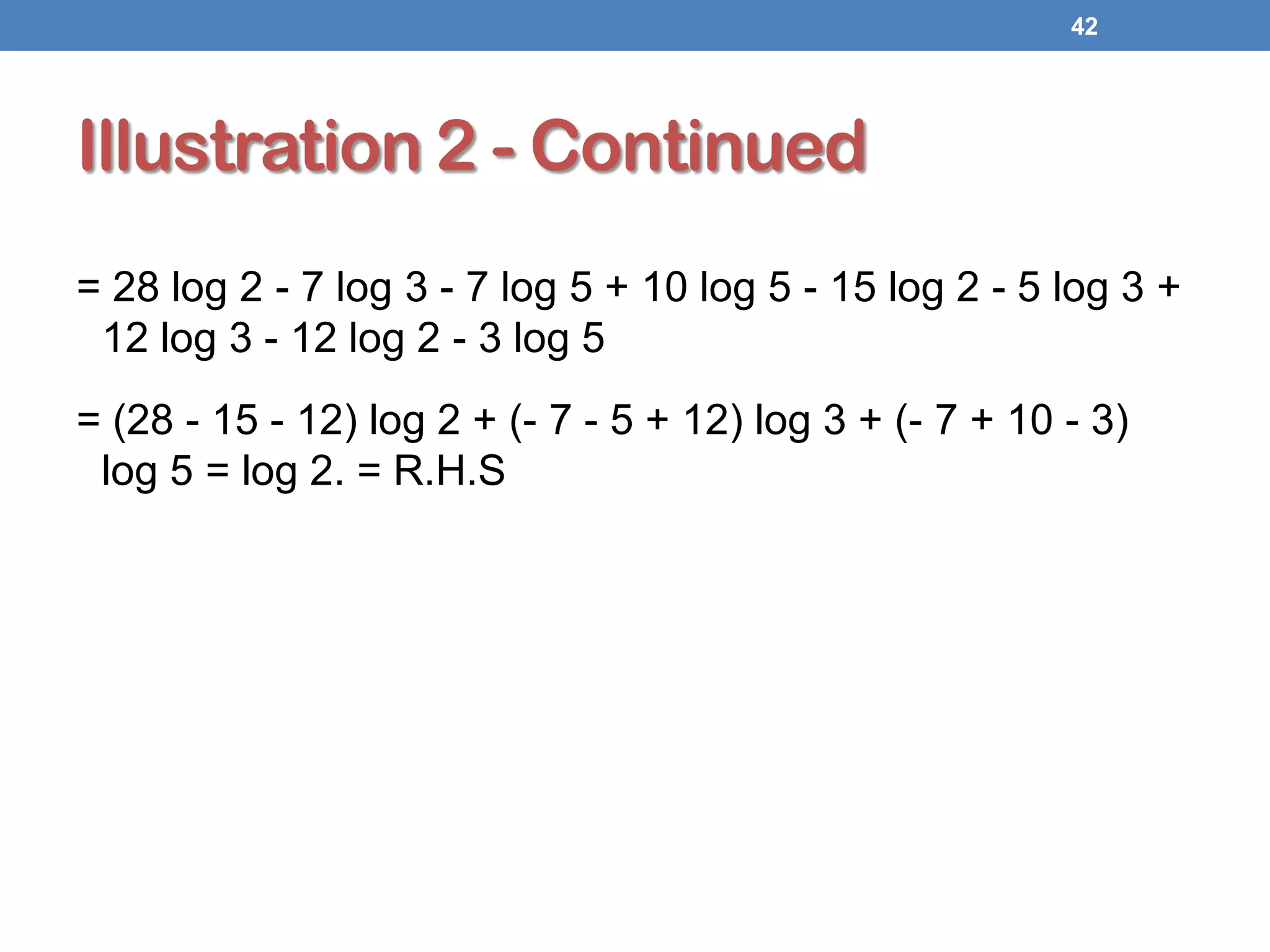 42

Illustration 2 - Continued

= 28 log 2 - 7 log 3 - 7 log 5 + 10 log 5 - 15 log 2 - 5 log 3 + 12 log 3 - 12 log 2 - 3 log 5

= (28 - 15 - 12) log 2 + (- 7 - 5 + 12) log 3 + (- 7 + 10 - 3) log 5 = log 2. = R.H.S